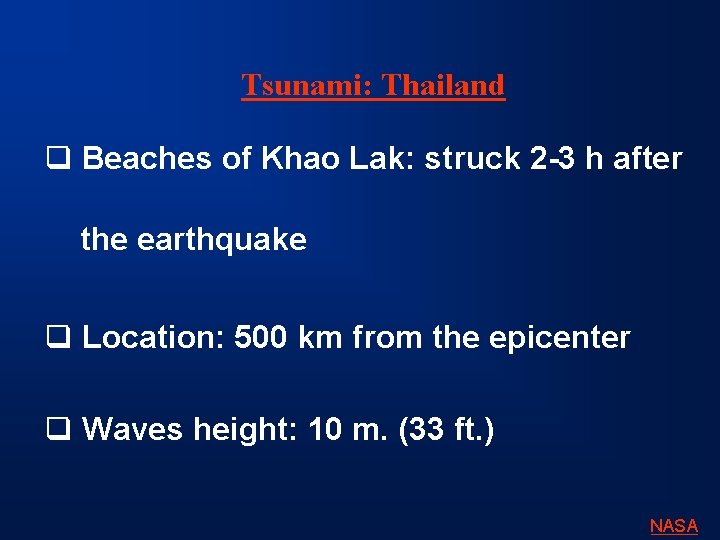 Tsunami: Thailand

❑ Beaches of Khao Lak: struck 2-3 h after the earthquake

❑ Location: 500 km from the epicenter

❑ Waves height: 10 m. (33 ft.)

NASA